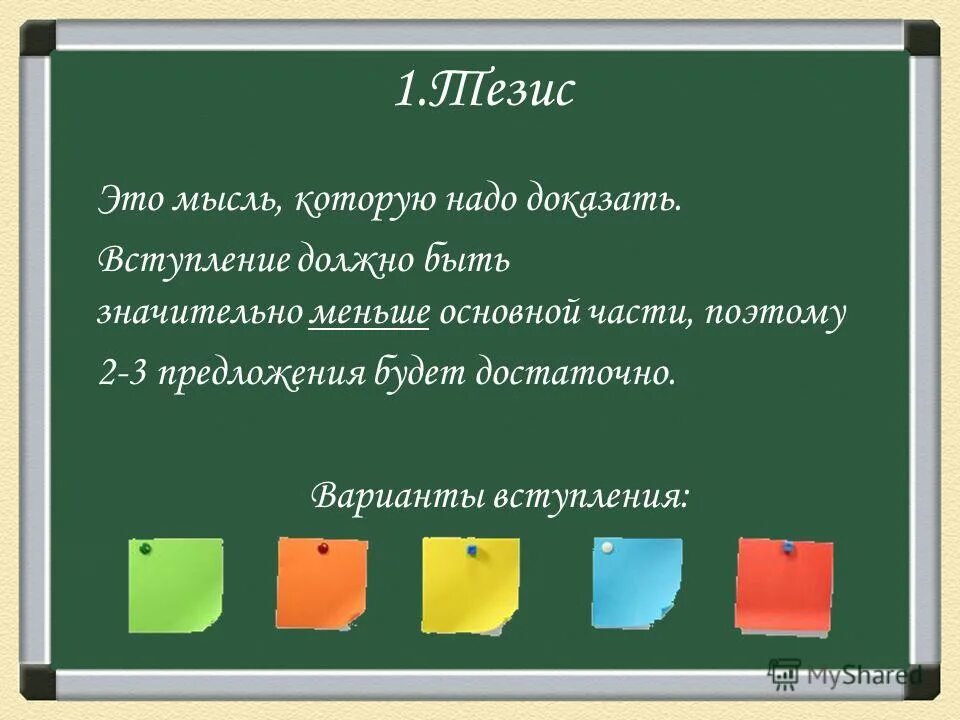 1.Тезис

Это мысль, которую надо доказать.

Вступление должно быть значительно меньше основной части, поэтому 2-3 предложения будет достаточно.

Варианты вступления:

MyShared